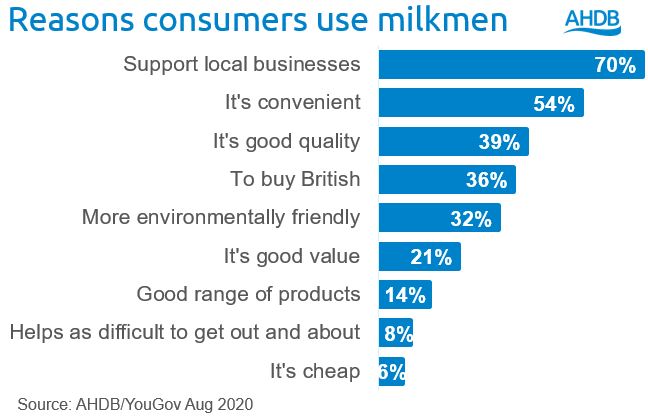 Reasons consumers use milkmen

AHDB

Support local businesses 70%
It's convenient 54%
It's good quality 39%
To buy British 36%
More environmentally friendly 32%
It's good value 21%
Good range of products 14%
Helps as difficult to get out and about 8%
It's cheap 6%

Source: AHDB/YouGov Aug 2020